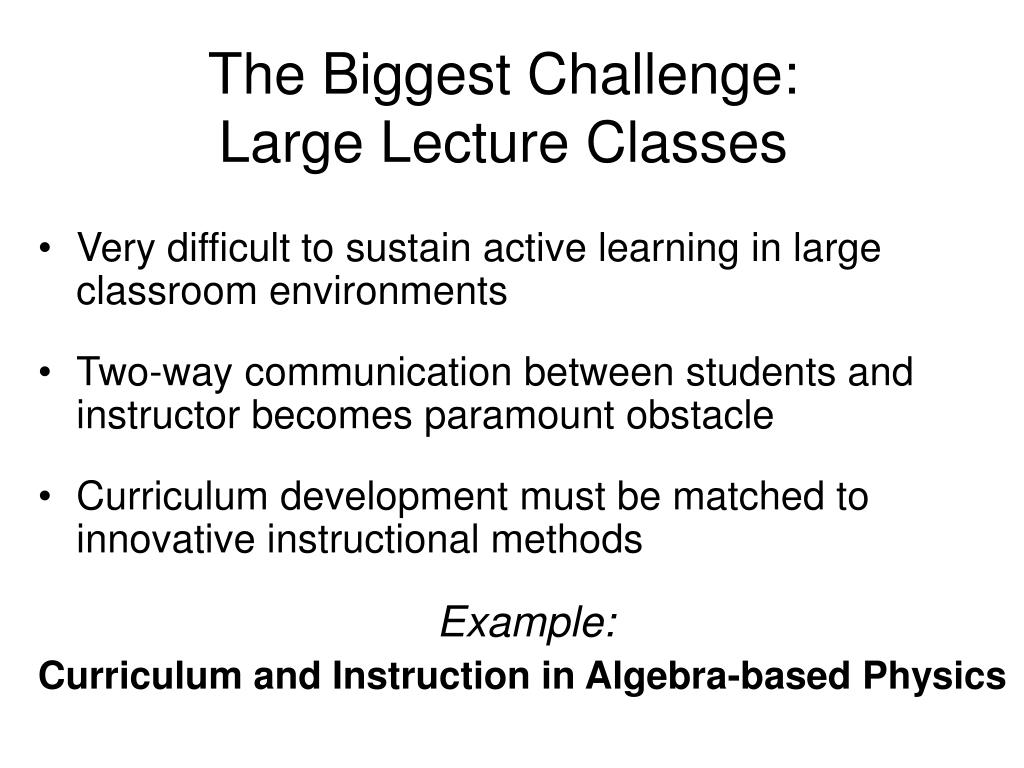 The Biggest Challenge:
Large Lecture Classes

• Very difficult to sustain active learning in large classroom environments

• Two-way communication between students and instructor becomes paramount obstacle

• Curriculum development must be matched to innovative instructional methods

Example:
Curriculum and Instruction in Algebra-based Physics